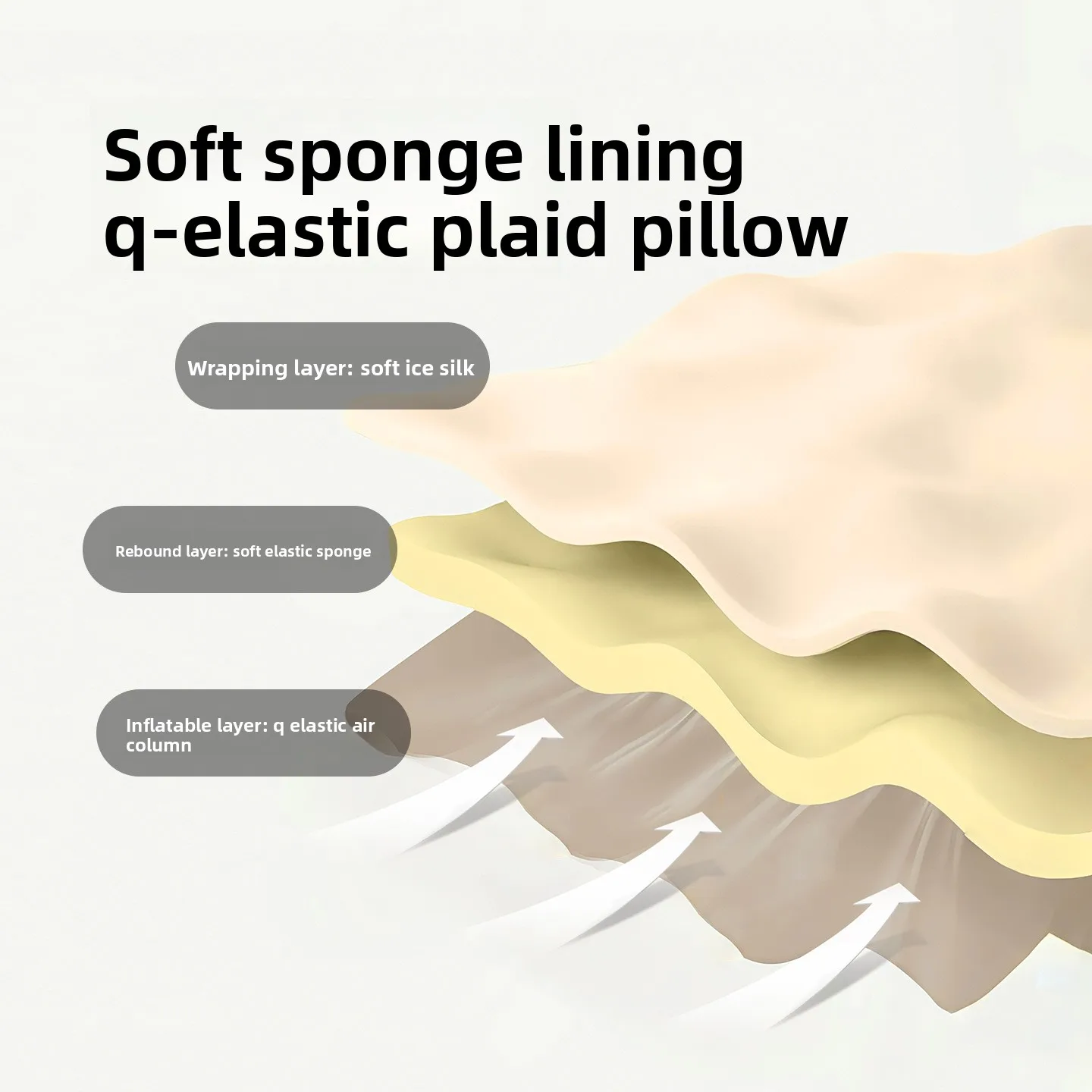 Soft sponge lining
q-elastic plaid pillow

Wrapping layer: soft ice silk

Rebound layer: soft elastic sponge

Inflatable layer: q elastic air column